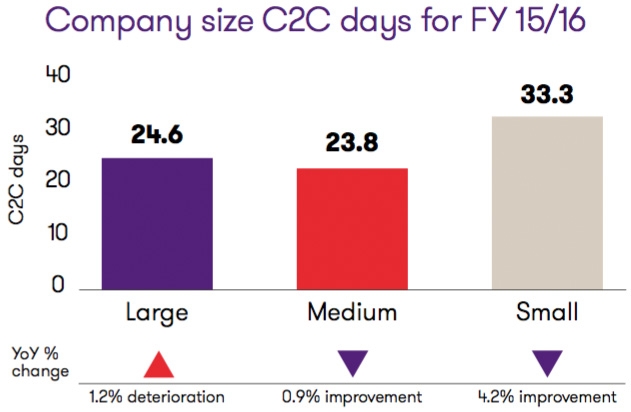 Company size C2C days for FY 15/16

C2C days

40
30
20
10
0

24.6
23.8
33.3

Large
Medium
Small

YoY % change

1.2% deterioration
0.9% improvement
4.2% improvement